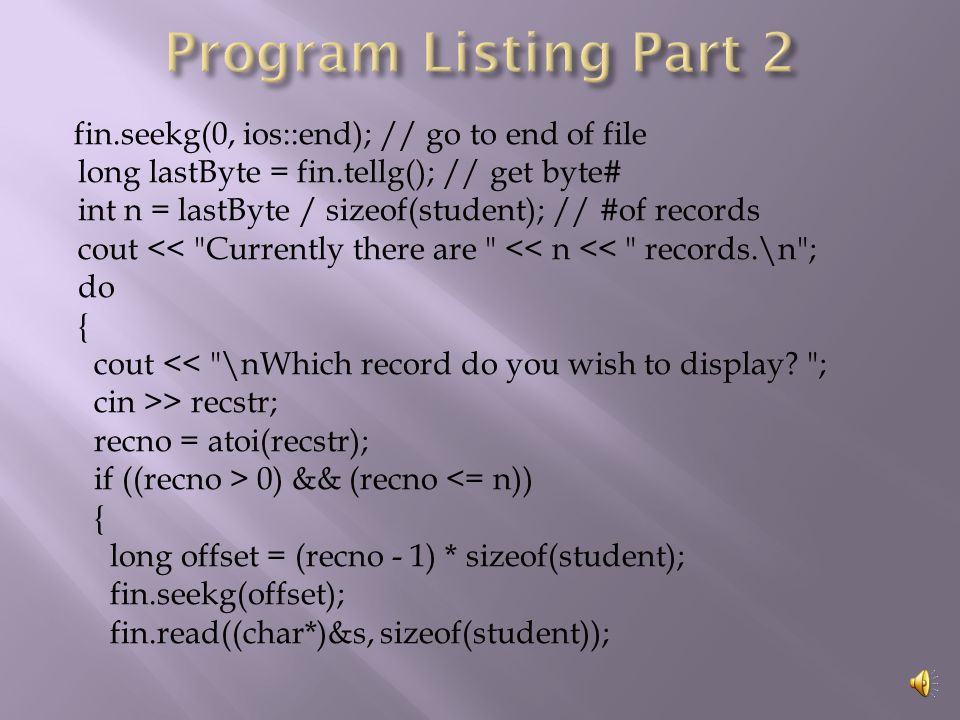 Program Listing Part 2

fin.seekg(0, ios::end); // go to end of file
long lastByte = fin.tellg(); // get byte#
int n = lastByte / sizeof(student); // #of records
cout << "Currently there are " << n << " records.\n";
do
{
cout << "\nWhich record do you wish to display? ";
cin >> recstr;
recno = atoi(recstr);
if ((recno > 0) && (recno <= n))
{
long offset = (recno - 1) * sizeof(student);
fin.seekg(offset);
fin.read((char*)&s, sizeof(student));